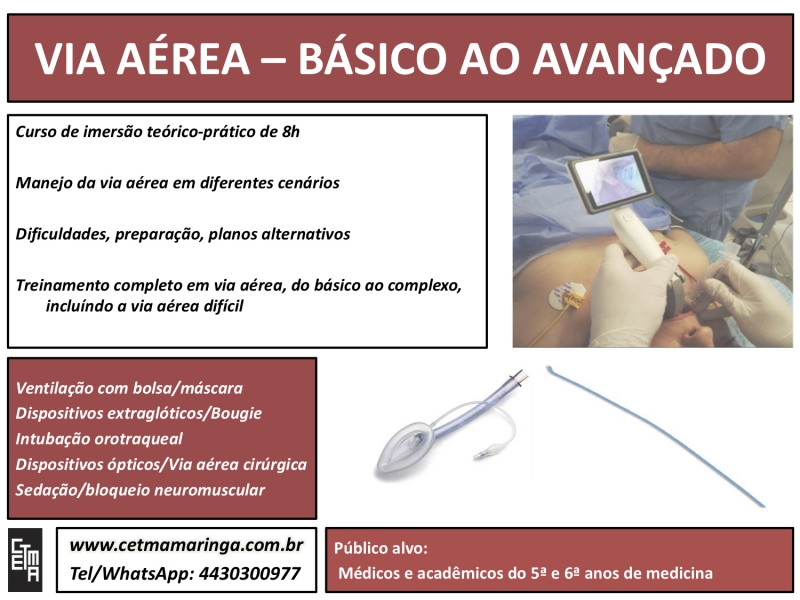 VIA AÉREA – BÁSICO AO AVANÇADO

Curso de imersão teórico-prático de 8h

Manejo da via aérea em diferentes cenários

Dificuldades, preparação, planos alternativos

Treinamento completo em via aérea, do básico ao complexo, incluíndo a via aérea difícil

Ventilação com bolsa/máscara
Dispositivos extraglóticos/Bougie
Intubação orotraqueal
Dispositivos ópticos/Via aérea cirúrgica
Sedação/bloqueio neuromuscular

CETMA

www.cetmamaringa.com.br
Tel/WhatsApp: 4430300977

Público alvo:
Médicos e acadêmicos do 5ª e 6ª anos de medicina